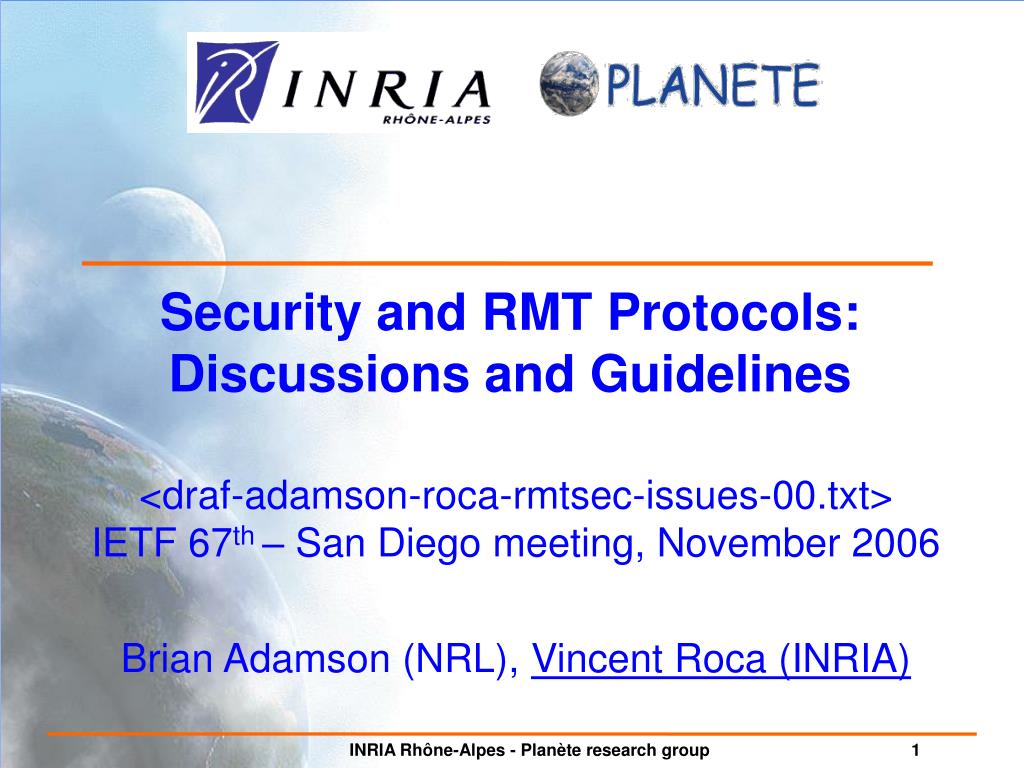 INRIA RHÔNE-ALPES

PLANETE

Security and RMT Protocols: Discussions and Guidelines

<draf-adamson-roca-rmtsec-issues-00.txt>
IETF 67$^{th}$ – San Diego meeting, November 2006

Brian Adamson (NRL), Vincent Roca (INRIA)

INRIA Rhône-Alpes - Planète research group

1